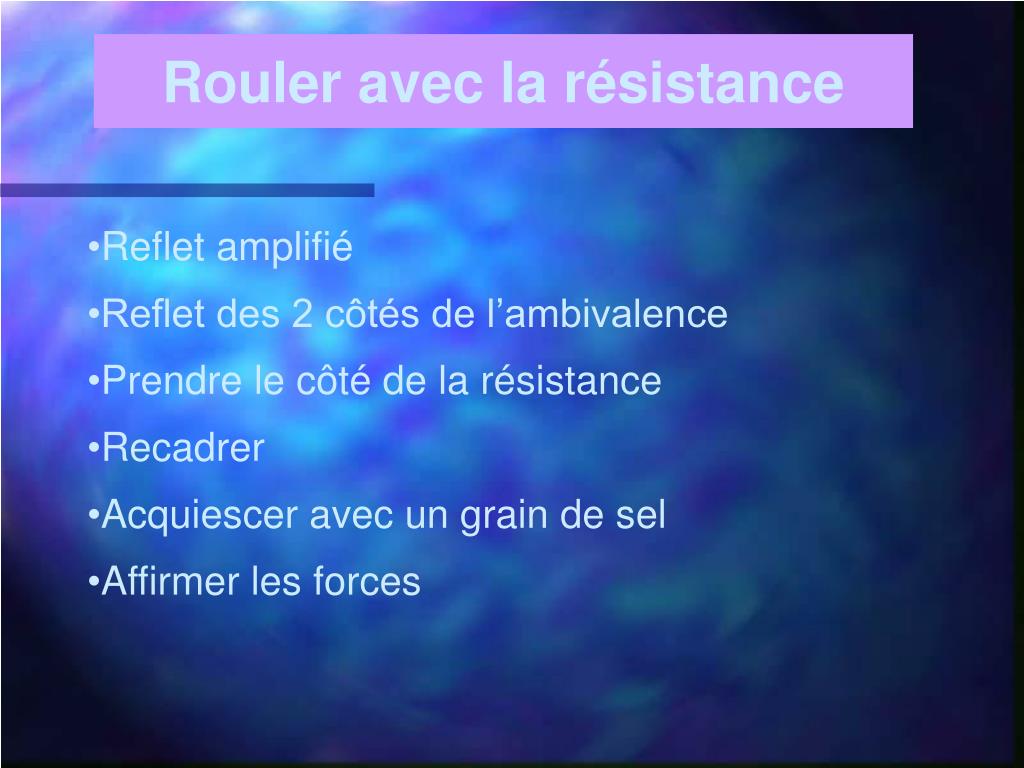 Rouler avec la résistance

•Reflet amplifié

•Reflet des 2 côtés de l’ambivalence

•Prendre le côté de la résistance

•Recadrer

•Acquiescer avec un grain de sel

•Affirmer les forces